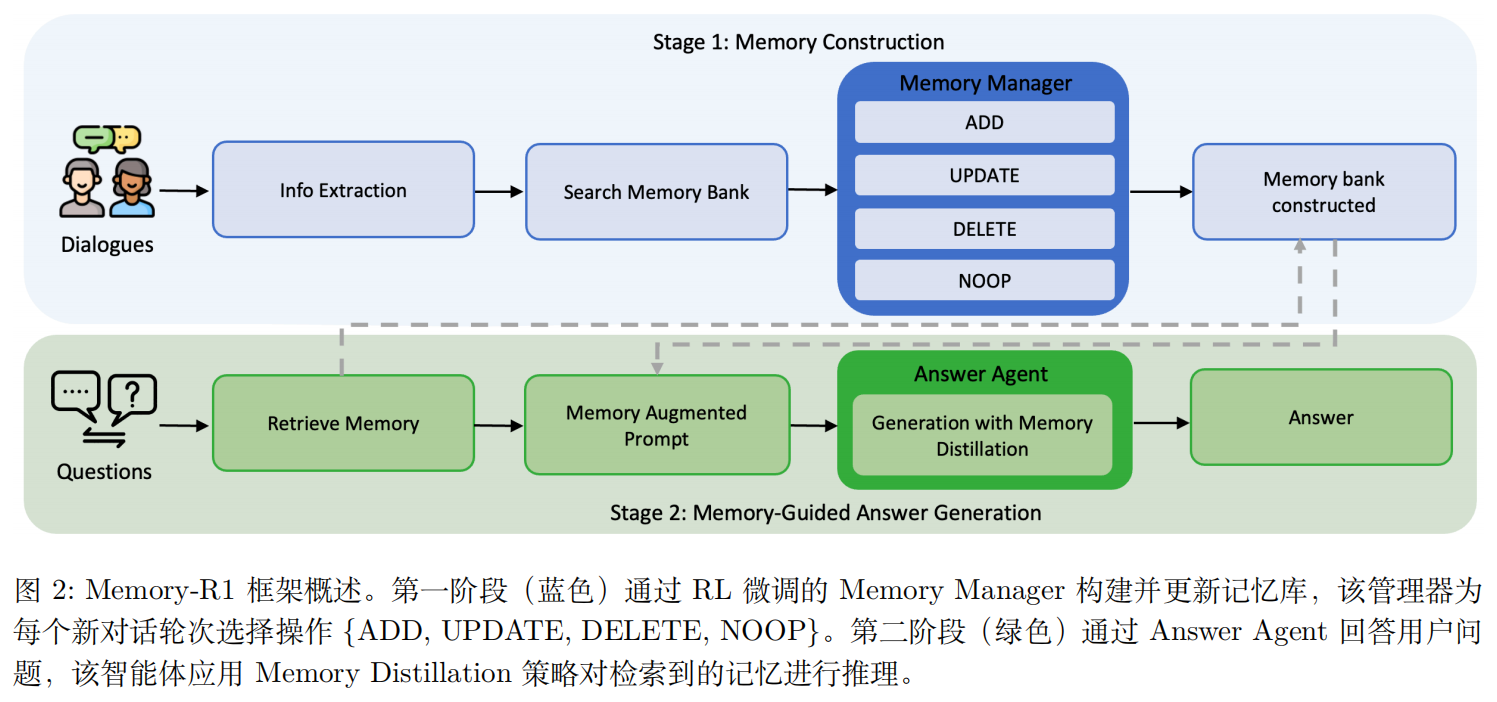 Stage 1: Memory Construction

Dialogues

Info Extraction

Search Memory Bank

Memory Manager

ADD

UPDATE

DELETE

NOOP

Memory bank constructed

Questions

Retrieve Memory

Memory Augmented Prompt

Answer Agent

Generation with Memory Distillation

Answer

Stage 2: Memory-Guided Answer Generation

图 2: Memory-R1 框架概述。第一阶段（蓝色）通过 RL 微调的 Memory Manager 构建并更新记忆库，该管理器为每个新对话轮次选择操作 {ADD, UPDATE, DELETE, NOOP}。第二阶段（绿色）通过 Answer Agent 回答用户问题，该智能体应用 Memory Distillation 策略对检索到的记忆进行推理。